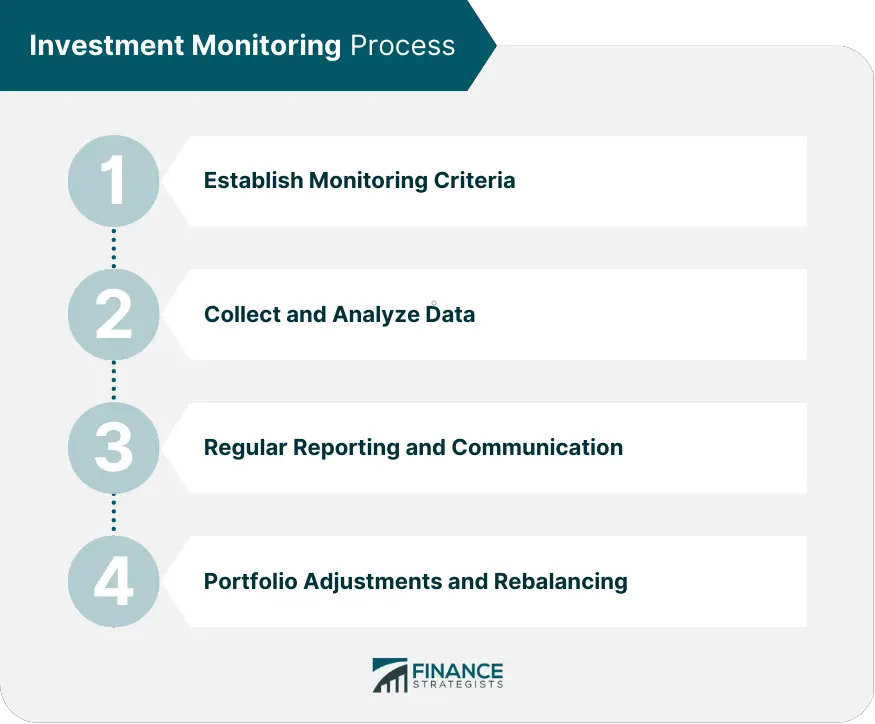 Investment Monitoring Process

1 Establish Monitoring Criteria

2 Collect and Analyze Data

3 Regular Reporting and Communication

4 Portfolio Adjustments and Rebalancing

FINANCE STRATEGISTS